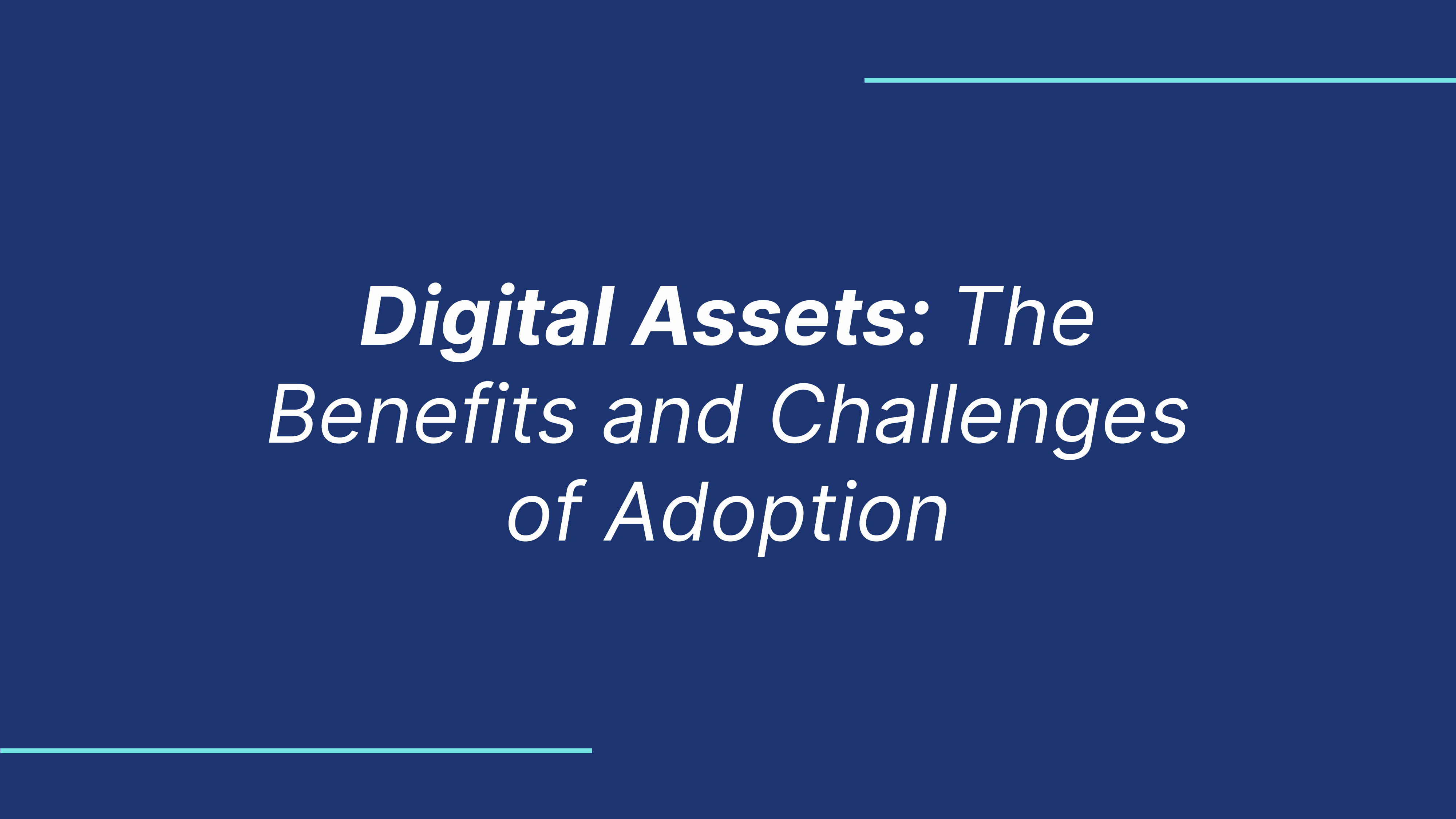 Digital Assets: The Benefits and Challenges of Adoption